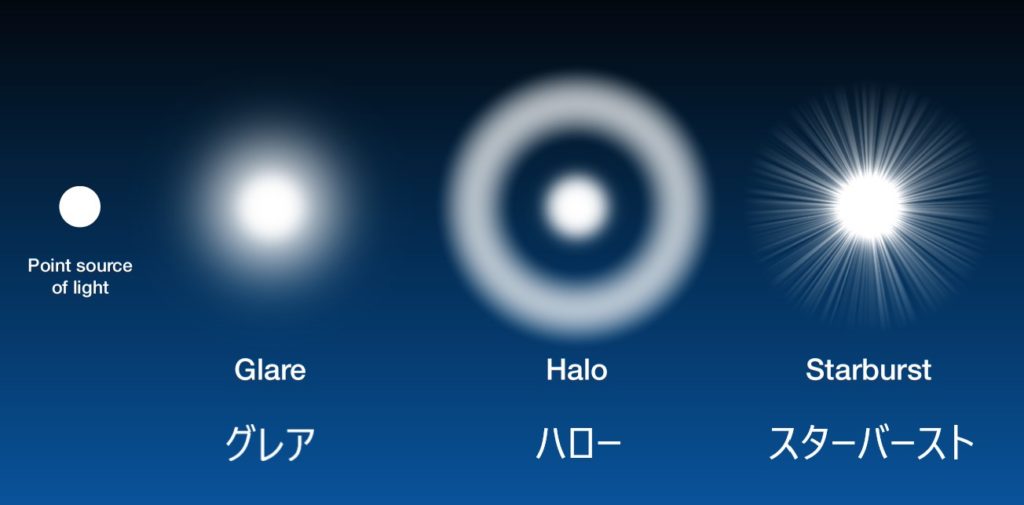 Point source of light

Glare

グレア

Halo

ハロー

Starburst

スターバースト